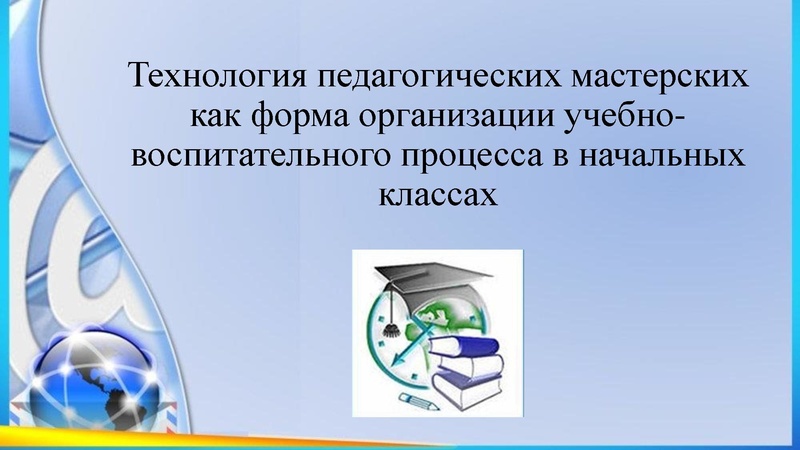 Технология педагогических мастерских как форма организации учебно-воспитательного процесса в начальных классах